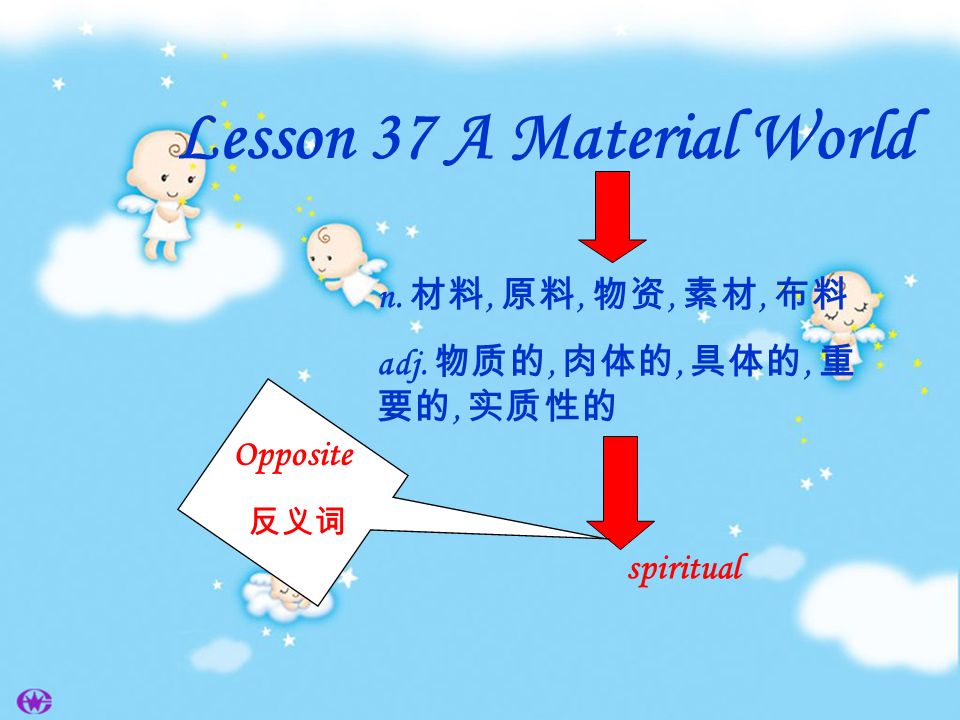 Lesson 37 A Material World

n. 材料, 原料, 物资, 素材, 布料

adj. 物质的, 肉体的, 具体的, 重要的, 实质性的

Opposite
反义词

spiritual